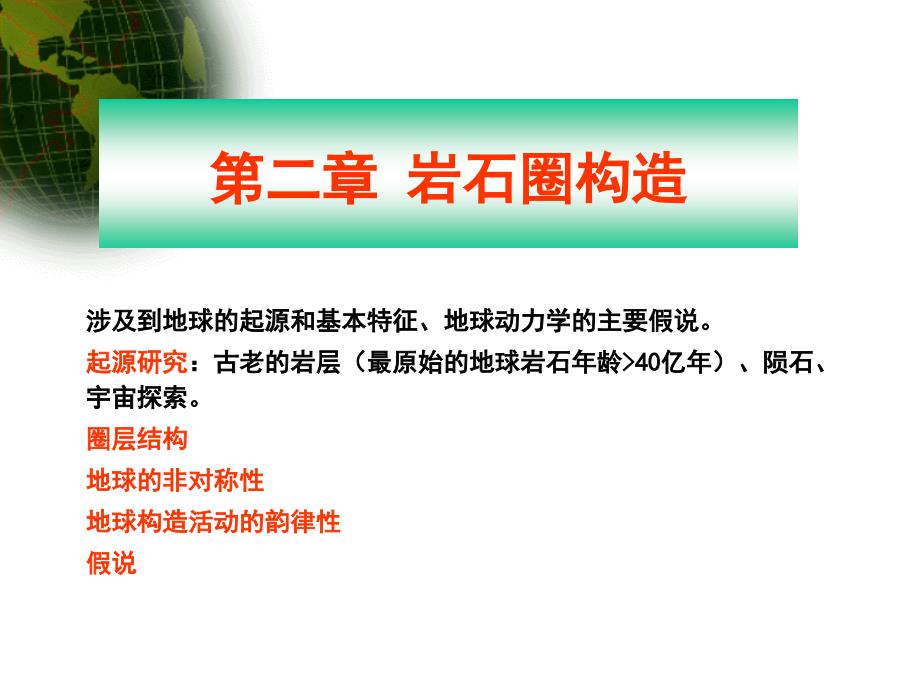 第二章 岩石圈构造

涉及到地球的起源和基本特征、地球动力学的主要假说。

起源研究：古老的岩层（最原始的地球岩石年龄>40亿年）、陨石、宇宙探索。

圈层结构

地球的非对称性

地球构造活动的韵律性

假说